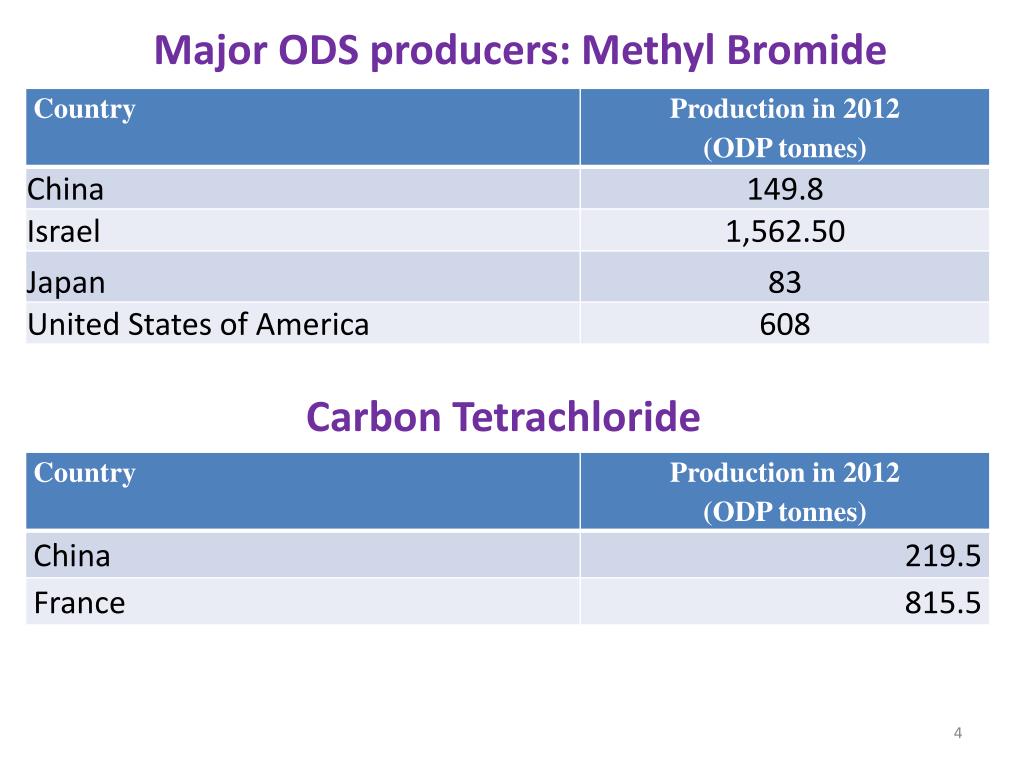 Major ODS producers: Methyl Bromide

| Country | Production in 2012 (ODP tonnes) |
|---|---|
| China | 149.8 |
| Israel | 1,562.50 |
| Japan | 83 |
| United States of America | 608 |

Carbon Tetrachloride

| Country | Production in 2012 (ODP tonnes) |
|---|---|
| China | 219.5 |
| France | 815.5 |

4